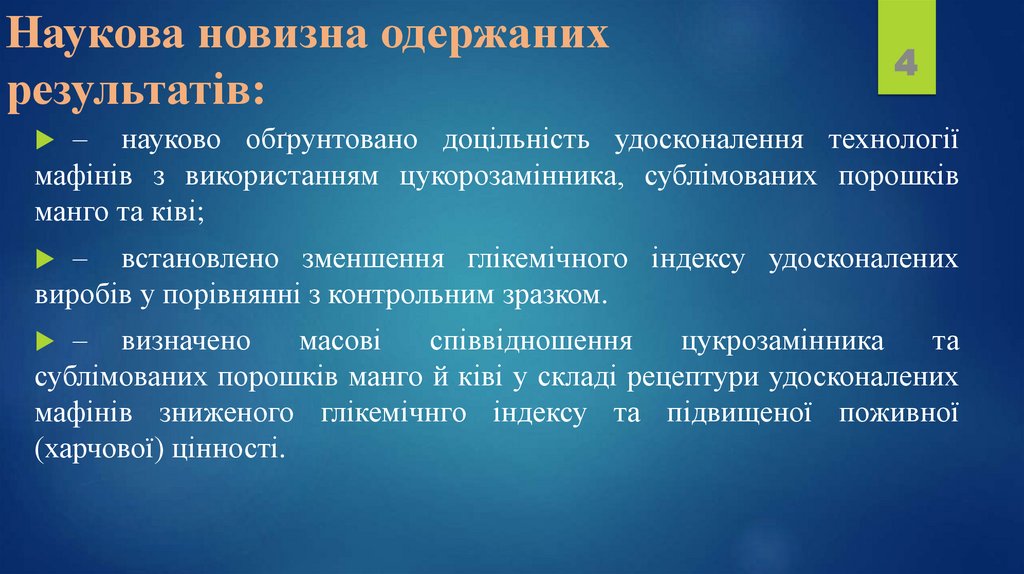 Наукова новизна одержаних результатів:

4

– науково обґрунтовано доцільність удосконалення технології мафінів з використанням цукорозамінника, сублімованих порошків манго та ківі;

– встановлено зменшення глікемічного індексу удосконалених виробів у порівнянні з контрольним зразком.

– визначено масові співвідношення цукрозамінника та сублімованих порошків манго й ківі у складі рецептури удосконалених мафінів зниженого глікемічнго індексу та підвищеної поживної (харчової) цінності.